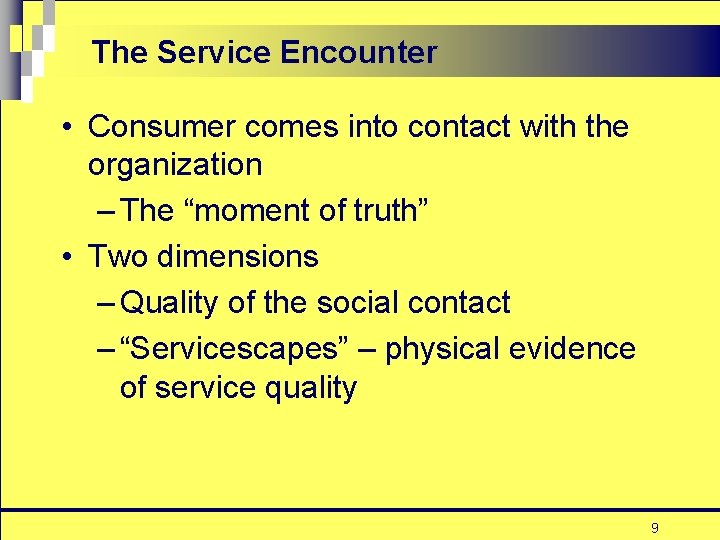 The Service Encounter

• Consumer comes into contact with the organization
– The “moment of truth”
• Two dimensions
– Quality of the social contact
– “Servicescapes” – physical evidence of service quality

9